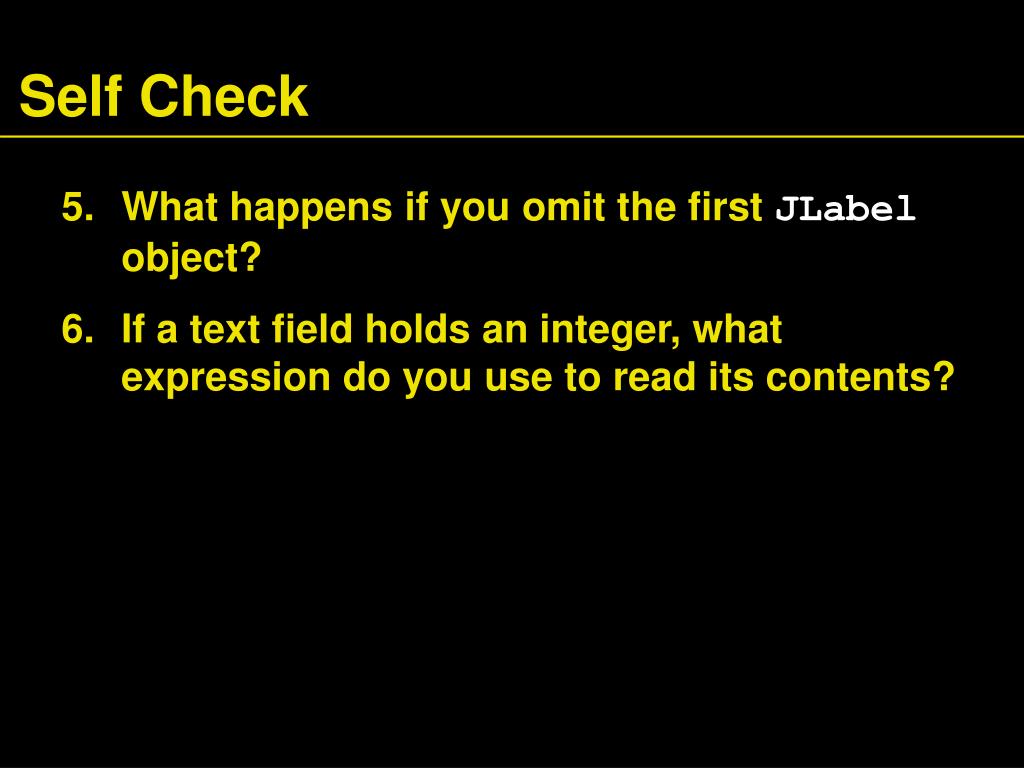 Self Check

5. What happens if you omit the first JLabel object?

6. If a text field holds an integer, what expression do you use to read its contents?